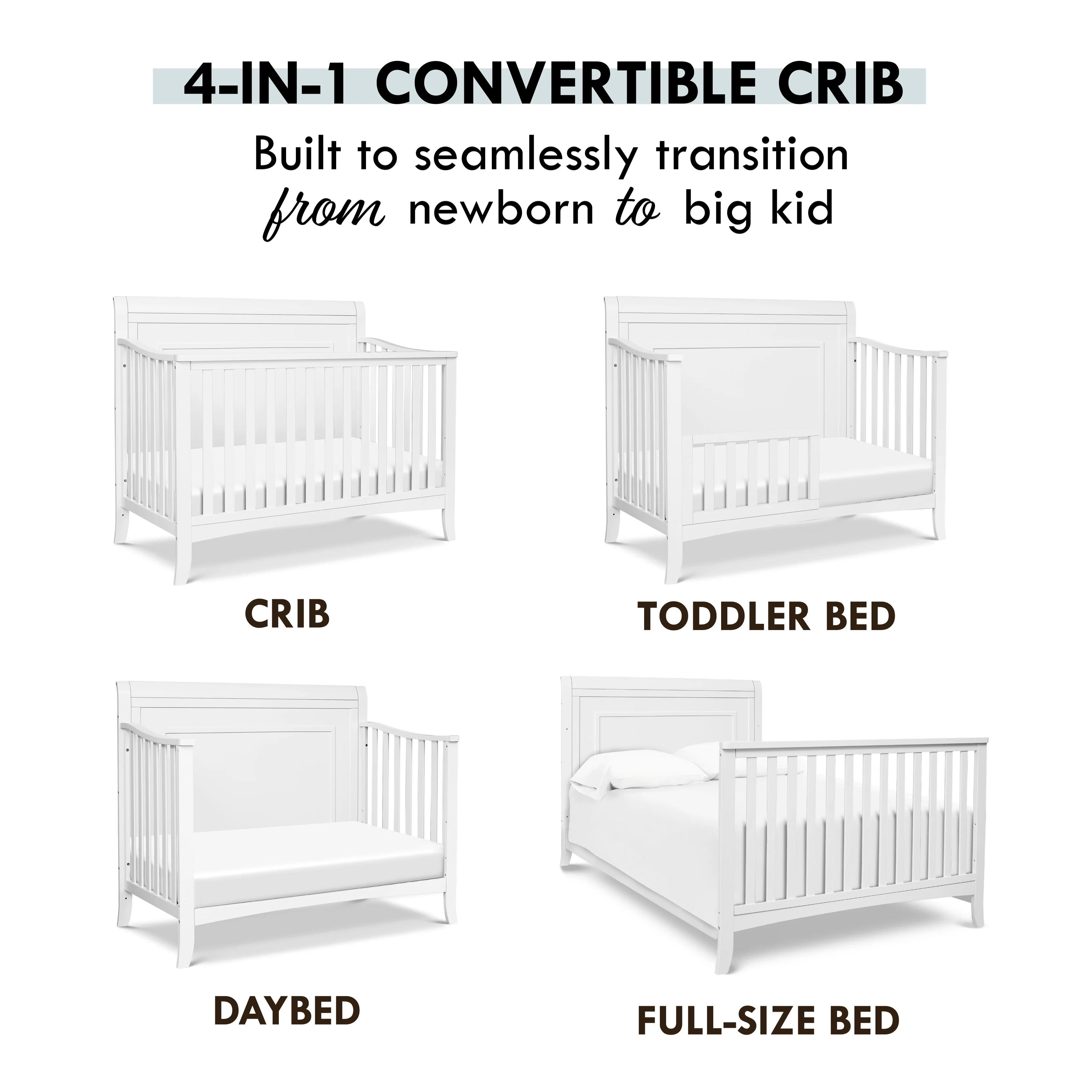 4-IN-1 CONVERTIBLE CRIB

Built to seamlessly transition from newborn to big kid

CRIB

TODDLER BED

DAYBED

FULL-SIZE BED